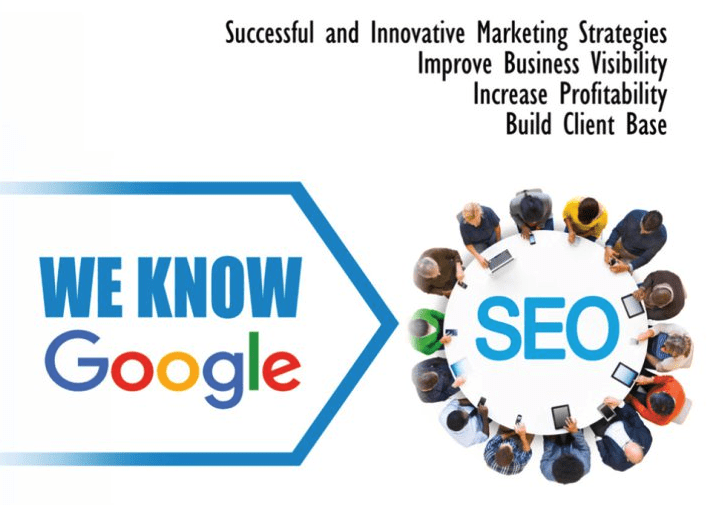 Successful and Innovative Marketing Strategies
Improve Business Visibility
Increase Profitability
Build Client Base

WE KNOW
Google

SEO